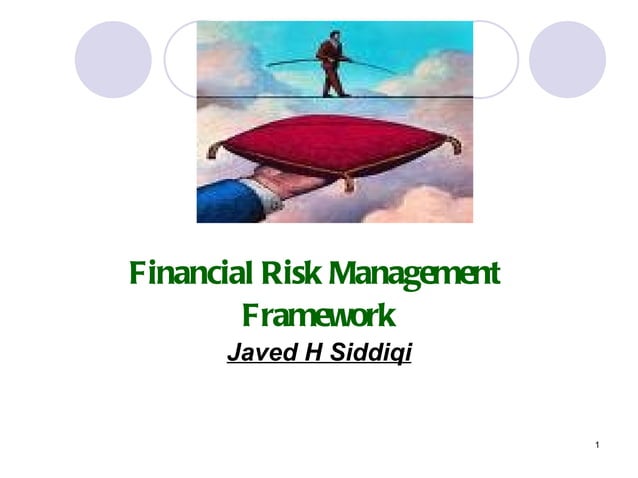 Financial Risk Management Framework

Javed H Siddiqi

1